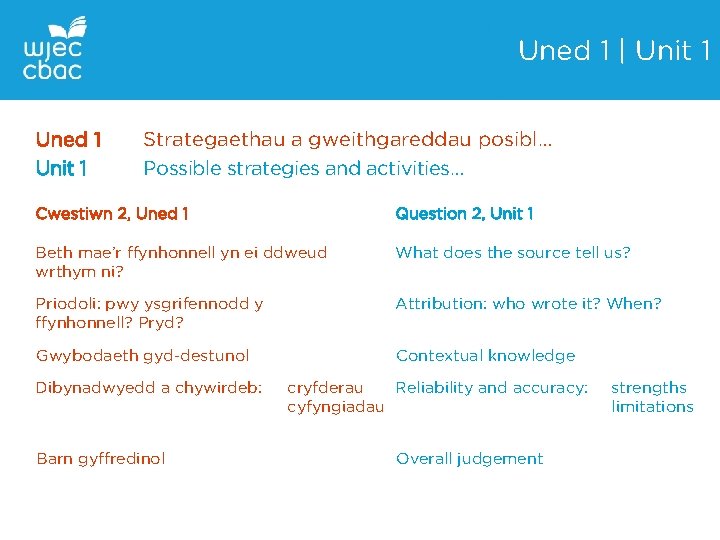 wjec
cbac

Uned 1 | Unit 1

Uned 1 Strategaethau a gweithgareddau posibl...
Unit 1 Possible strategies and activities...

Cwestiwn 2, Uned 1

Beth mae'r ffynhonnell yn ei ddweud wrthym ni?

Priodoli: pwy ysgrifennodd y ffynhonnell? Pryd?

Gwybodaeth gyd-destunol

Dibynadwyedd a chywirdeb: cryfderau cyfyngiadau

Barn gyffredinol

Question 2, Unit 1

What does the source tell us?

Attribution: who wrote it? When?

Contextual knowledge

Reliability and accuracy: strengths limitations

Overall judgement